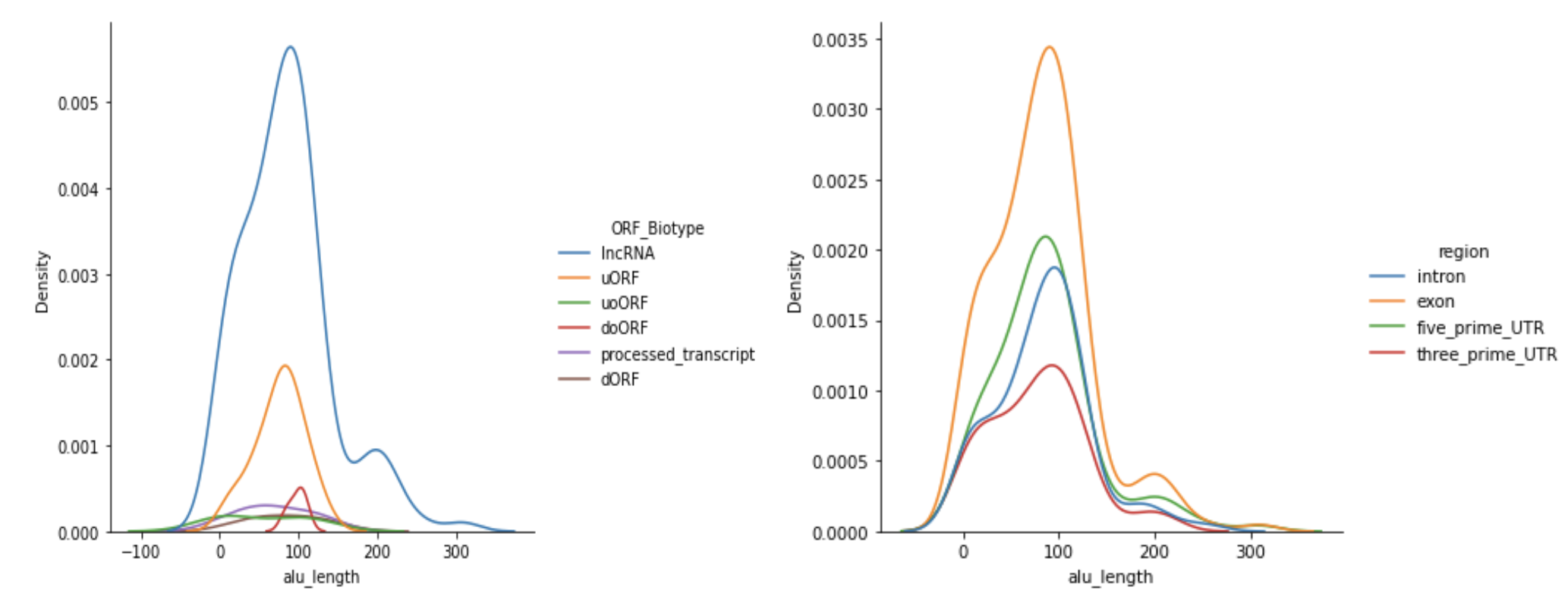 0.005
0.004
0.003
0.002
0.001
0.000
Density
−100 0 100 200 300
alu_length

ORF_Biotype
lncRNA
uORF
uoORF
doORF
processed_transcript
dORF

0.0035
0.0030
0.0025
0.0020
0.0015
0.0010
0.0005
0.0000
Density
0 100 200 300
alu_length

region
intron
exon
five_prime_UTR
three_prime_UTR